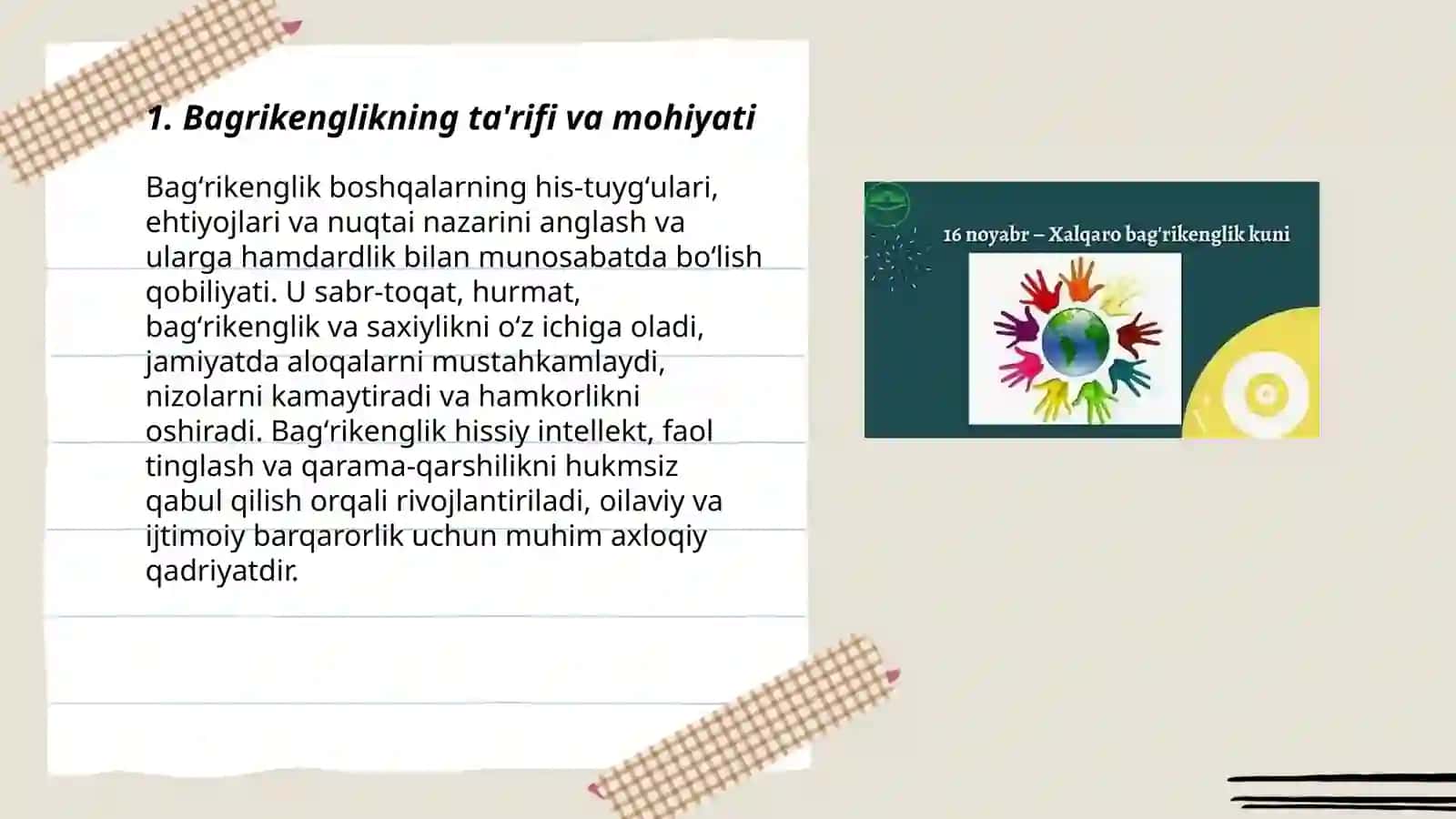 1. Bagrikenglikning ta'rifi va mohiyati

Bag‘rikenglik boshqalarning his-tuyg‘ulari, ehtiyojlari va nuqtai nazarini anglash va ularga hamdardlik bilan munosabatda bo‘lish qobiliyati. U sabr-toqat, hurmat, bag‘rikenglik va saxiylikni o‘z ichiga oladi, jamiyatda aloqalarni mustahkamlaydi, nizolarni kamaytiradi va hamkorlikni oshiradi. Bag‘rikenglik hissiy intellekt, faol tinglash va qarama-qarshilikni hukmsiz qabul qilish orqali rivojlantiriladi, oilaviy va ijtimoiy barqarorlik uchun muhim axloqiy qadriyatdir.

16 noyabr – Xalqaro bag'rikenglik kuni